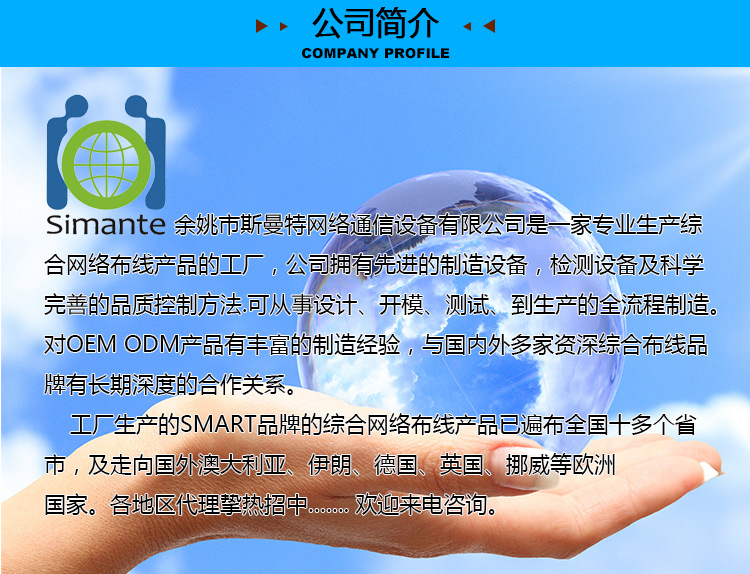 公司简介
COMPANY PROFILE

Simante

余姚市斯曼特网络通信设备有限公司是一家专业生产综合网络布线产品的工厂，公司拥有先进的制造设备，检测设备及科学完善的品质控制方法.可从事设计、开模、测试、到生产的全流程制造。对OEM ODM产品有丰富的制造经验，与国内外多家资深综合布线品牌有长期深度的合作关系。

工厂生产的SMART品牌的综合网络布线产品已遍布全国十多个省市，及走向国外澳大利亚、伊朗、德国、英国、挪威等欧洲国家。各地区代理挚热招中........ 欢迎来电咨询。